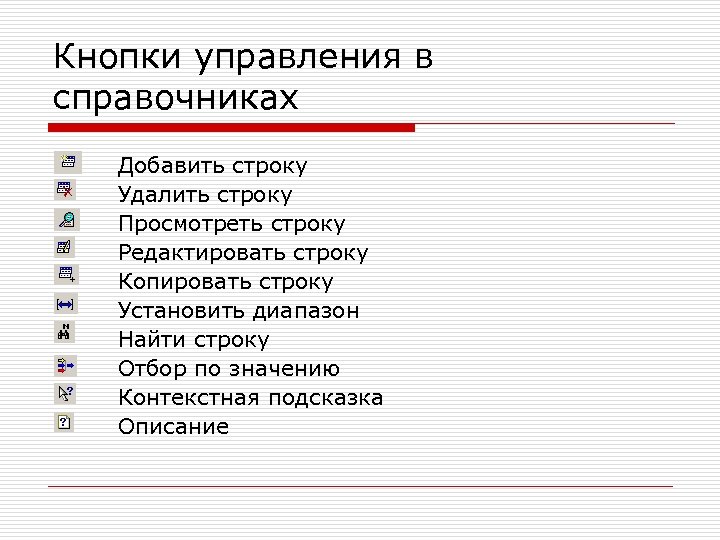 Кнопки управления в справочниках

Добавить строку
Удалить строку
Просмотреть строку
Редактировать строку
Копировать строку
Установить диапазон
Найти строку
Отбор по значению
Контекстная подсказка
Описание